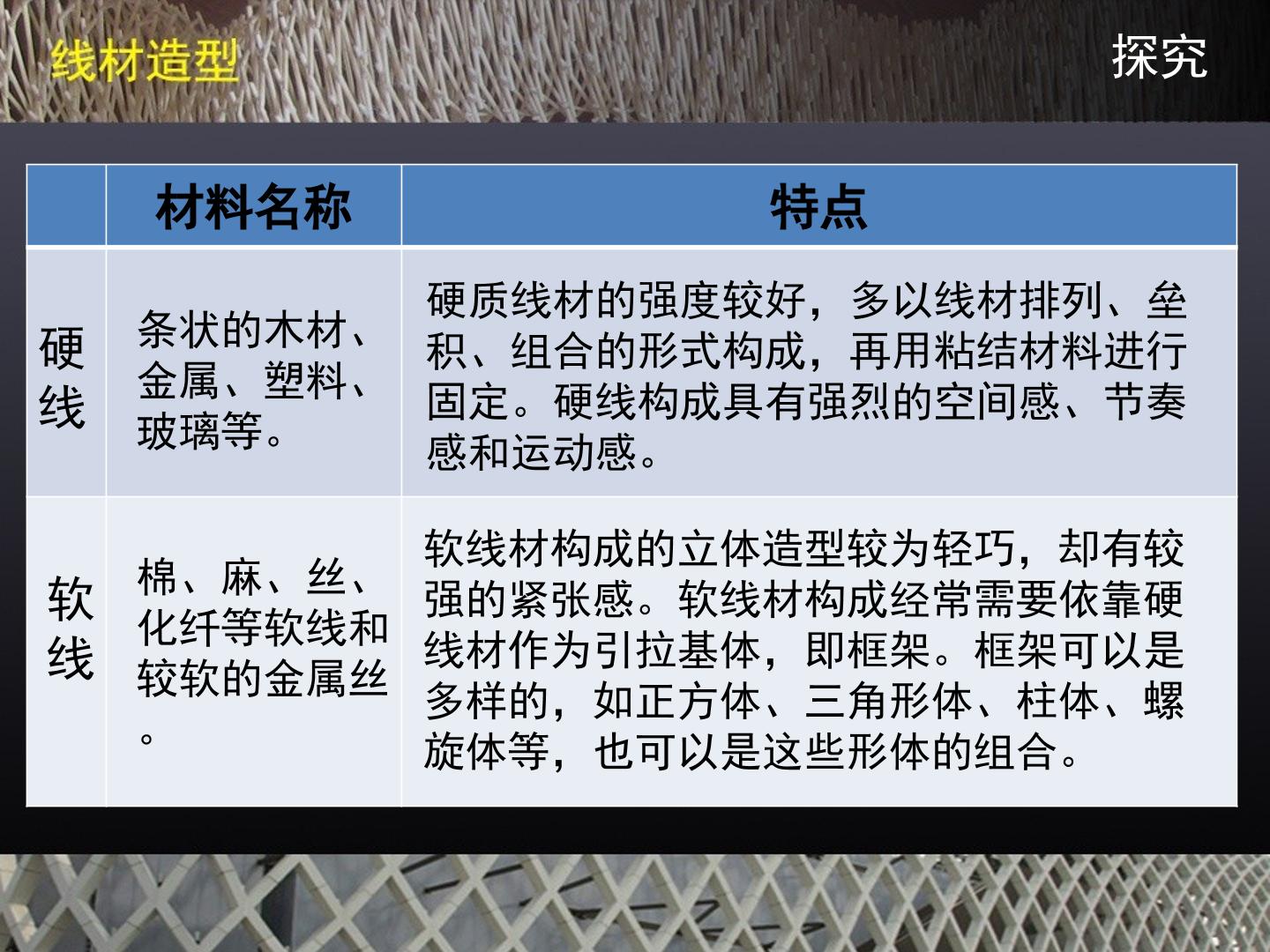 线材造型

探究

|  | 材料名称 | 特点 |
|---|---|---|
| 硬线 | 条状的木材、金属、塑料、玻璃等。 | 硬质线材的强度较好，多以线材排列、垒积、组合的形式构成，再用粘结材料进行固定。硬线构成具有强烈的空间感、节奏感和运动感。 |
| 软线 | 棉、麻、丝、化纤等软线和较软的金属丝。 | 软线材构成的立体造型较为轻巧，却有较强的紧张感。软线材构成经常需要依靠硬线材作为引拉基体，即框架。框架可以是多样的，如正方体、三角形体、柱体、螺旋体等，也可以是这些形体的组合。 |